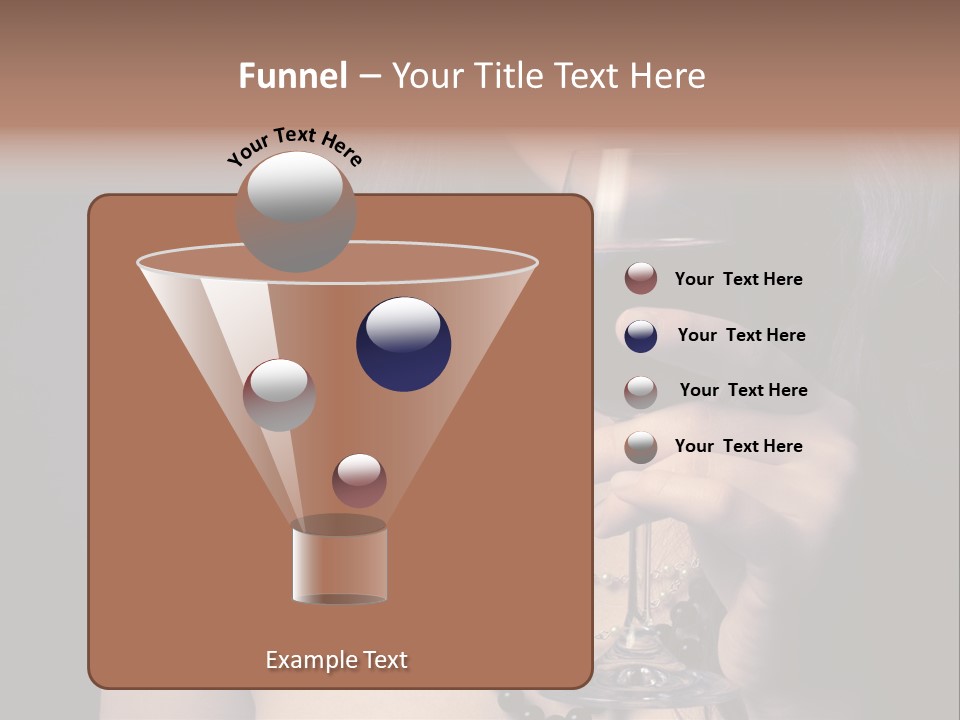 Funnel – Your Title Text Here

Your Text Here

Your Text Here

Your Text Here

Your Text Here

Your Text Here

Example Text